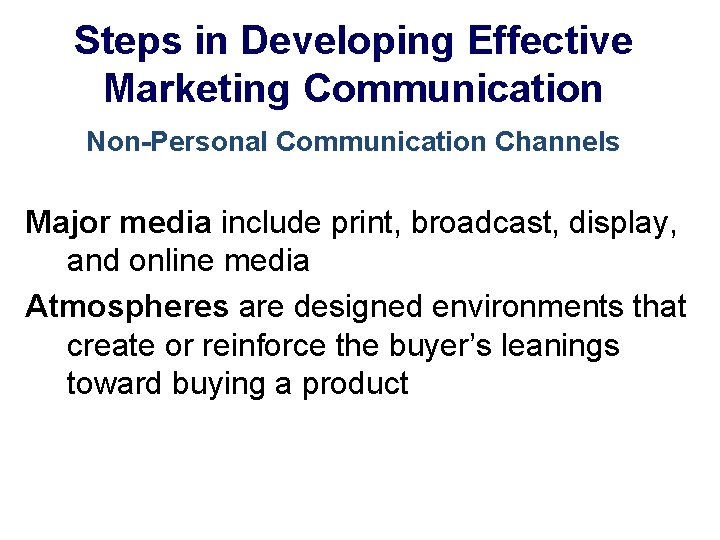 Steps in Developing Effective Marketing Communication

Non-Personal Communication Channels

Major media include print, broadcast, display, and online media

Atmospheres are designed environments that create or reinforce the buyer’s leanings toward buying a product